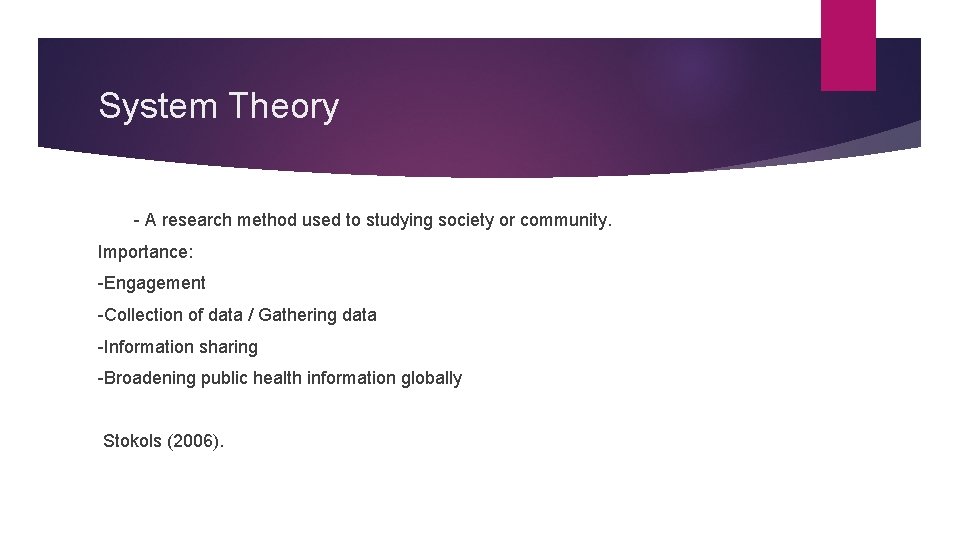 System Theory

- A research method used to studying society or community.

Importance:

-Engagement

-Collection of data / Gathering data

-Information sharing

-Broadening public health information globally

Stokols (2006).